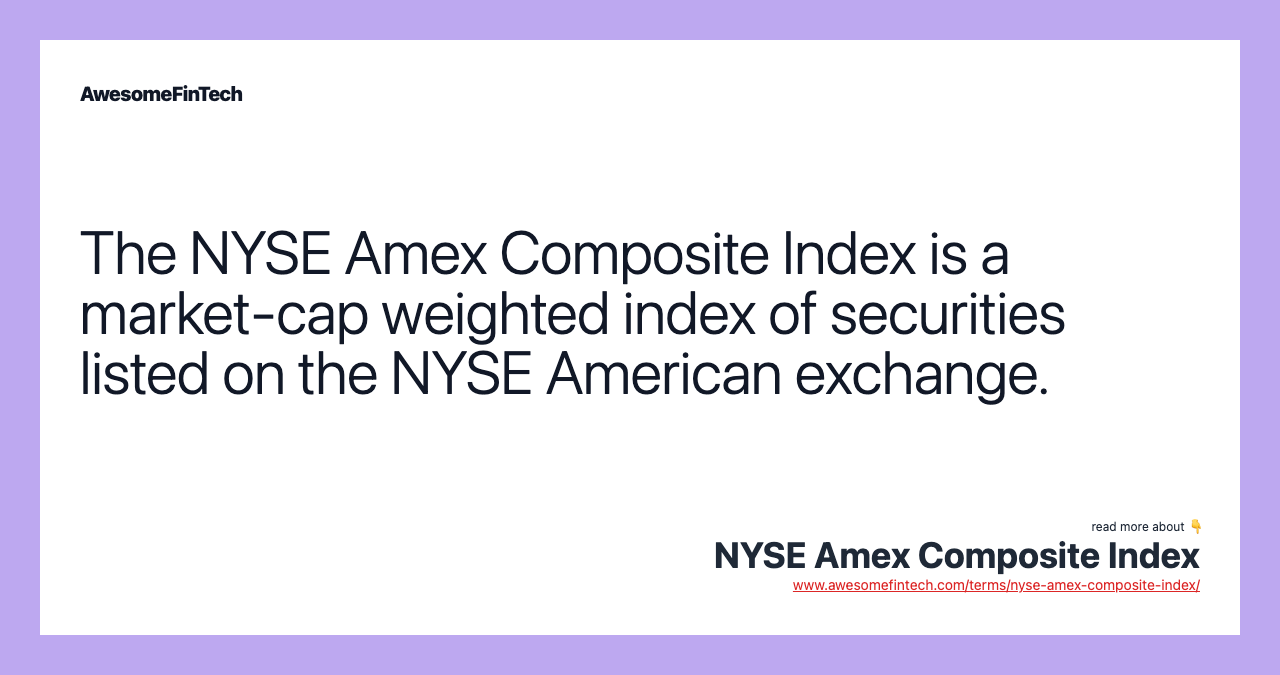 AwesomeFinTech

The NYSE Amex Composite Index is a market-cap weighted index of securities listed on the NYSE American exchange.

read more about 👇
NYSE Amex Composite Index
www.awesomefintech.com/terms/nyse-amex-composite-index/